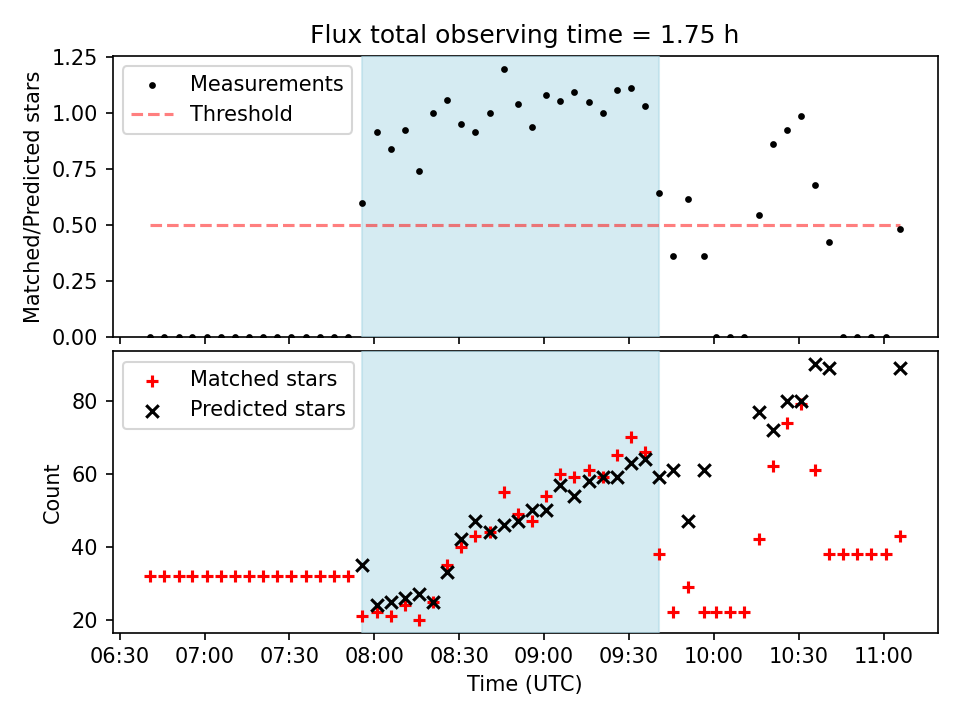 Flux total observing time = 1.75 h

Matched/Predicted stars

1.25
1.00
0.75
0.50
0.25
0.00

Measurements
Threshold

Count

80
60
40
20

Matched stars
Predicted stars

06:30 07:00 07:30 08:00 08:30 09:00 09:30 10:00 10:30 11:00

Time (UTC)